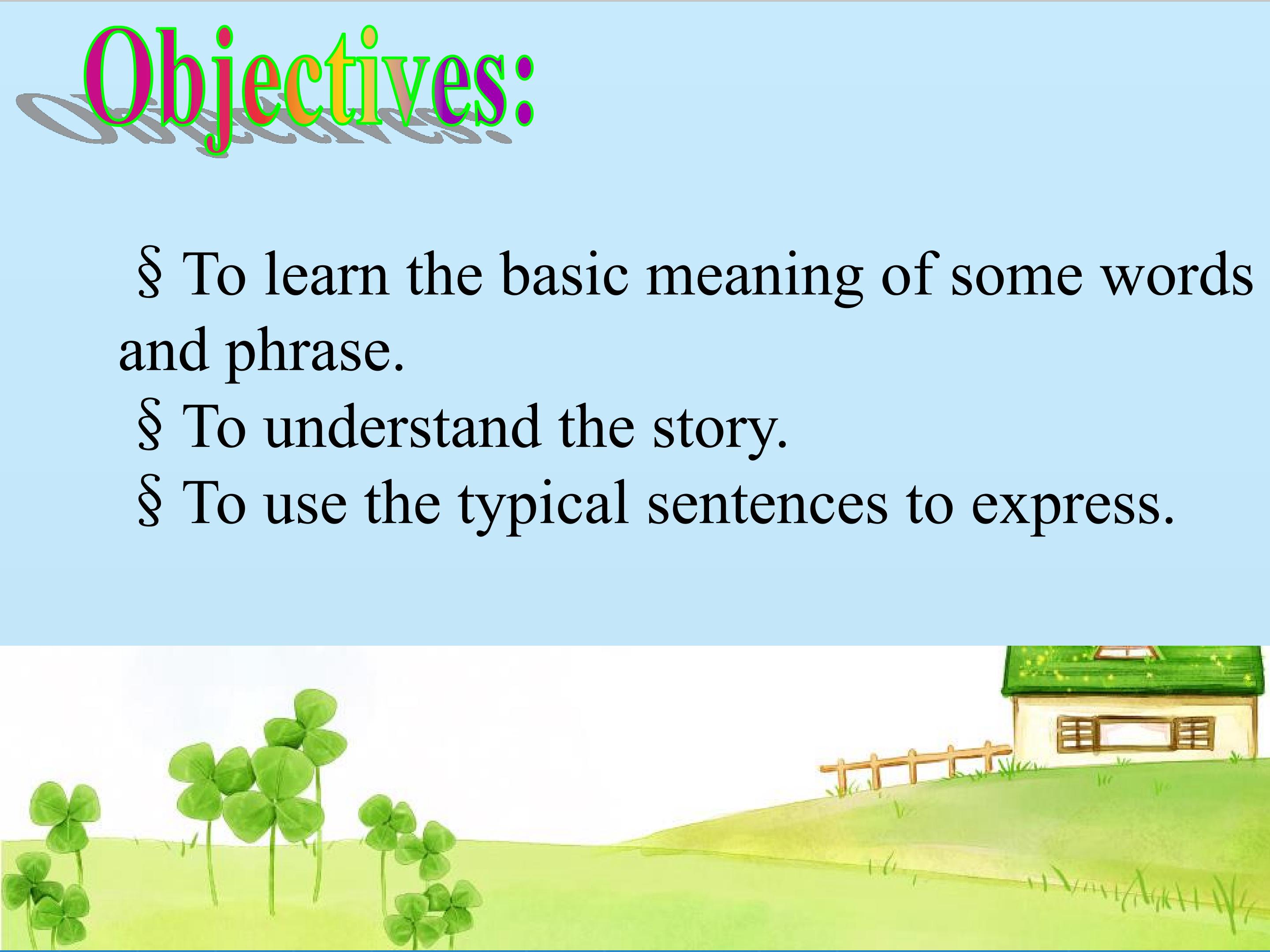 Objectives:

§ To learn the basic meaning of some words and phrase.
§ To understand the story.
§ To use the typical sentences to express.